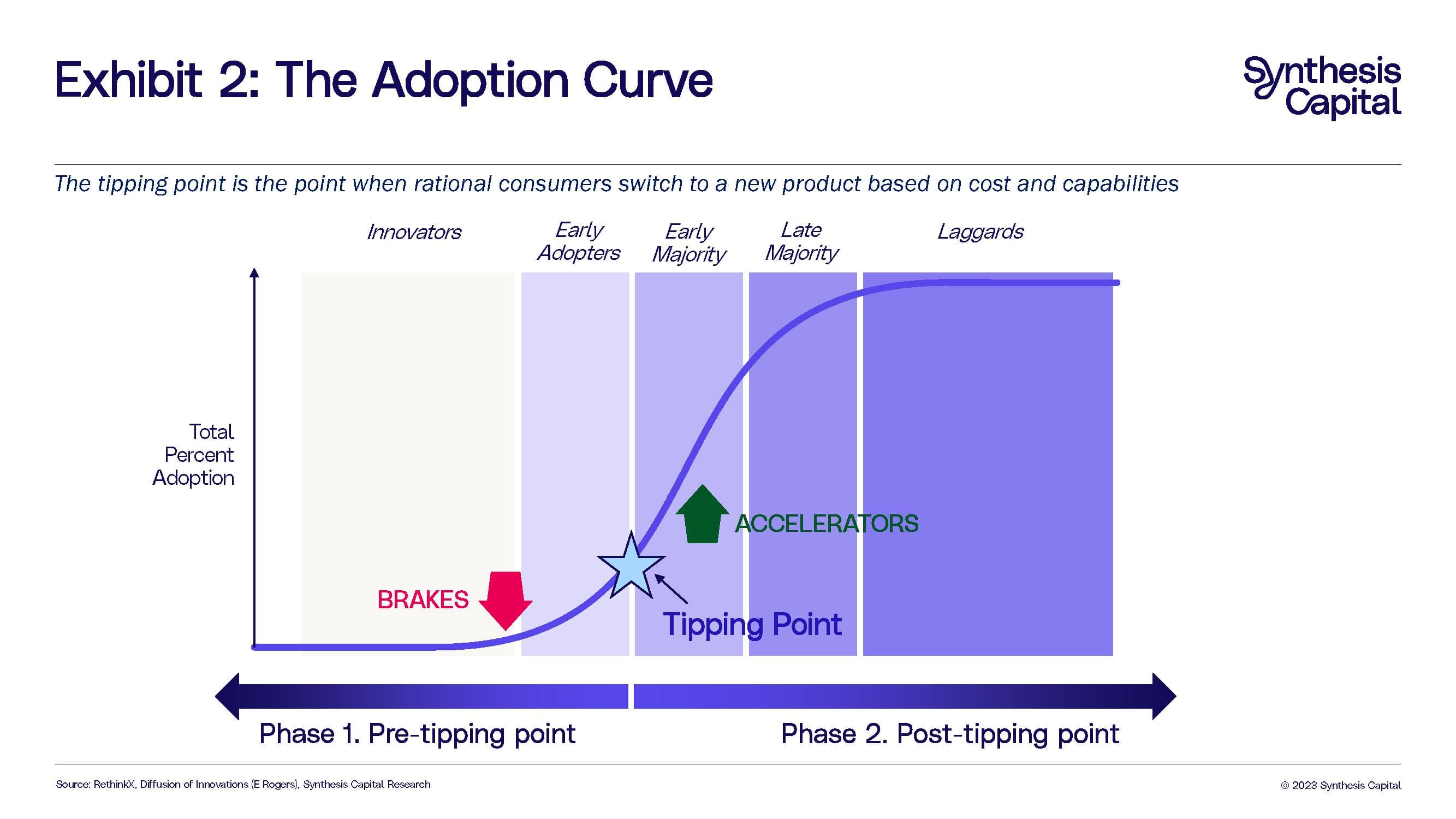 Exhibit 2: The Adoption Curve

Synthesis Capital

The tipping point is the point when rational consumers switch to a new product based on cost and capabilities

Innovators

Early Adopters

Early Majority

Late Majority

Laggards

Total Percent Adoption

ACCELERATORS

BRAKES

Tipping Point

Phase 1. Pre-tipping point

Phase 2. Post-tipping point

Source: RethinkX, Diffusion of Innovations (E Rogers), Synthesis Capital Research

© 2023 Synthesis Capital